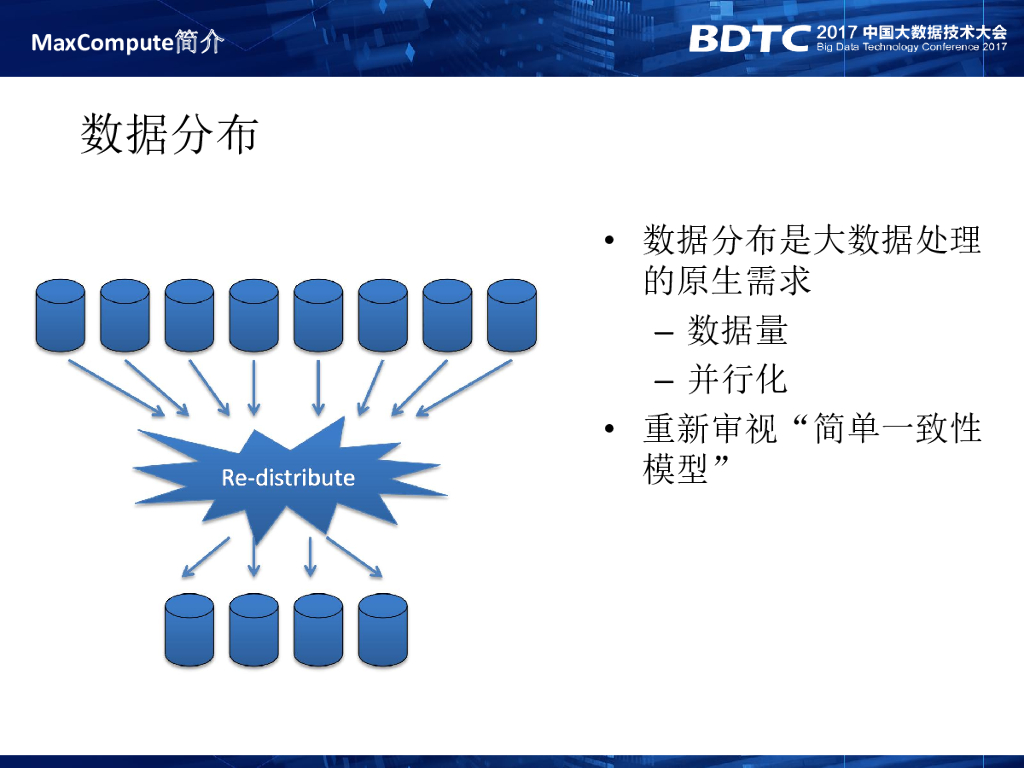 MaxCompute简介

BDTC 2017 中国大数据技术大会
Big Data Technology Conference 2017

数据分布

Re-distribute

• 数据分布是大数据处理的原生需求
  – 数据量
  – 并行化
• 重新审视“简单一致性模型”